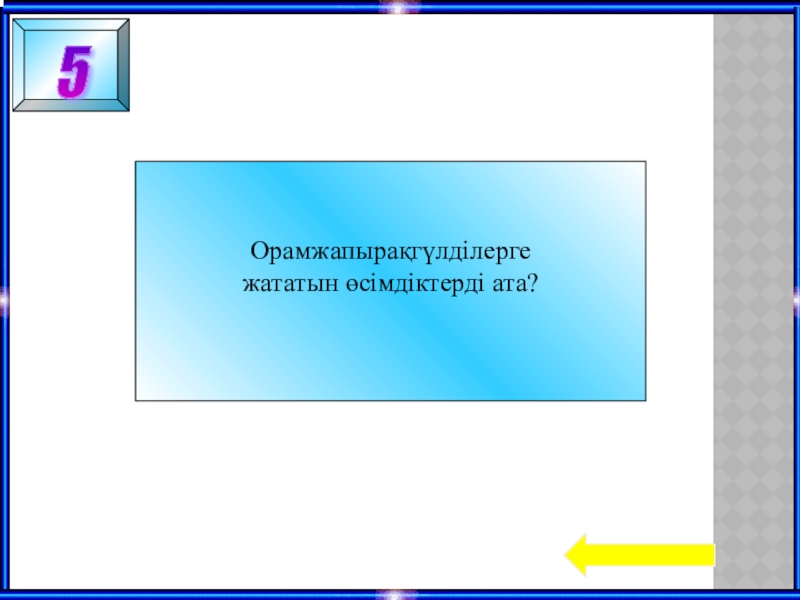 5

Орамжапырақгүлділерге жататын өсімдіктерді ата?